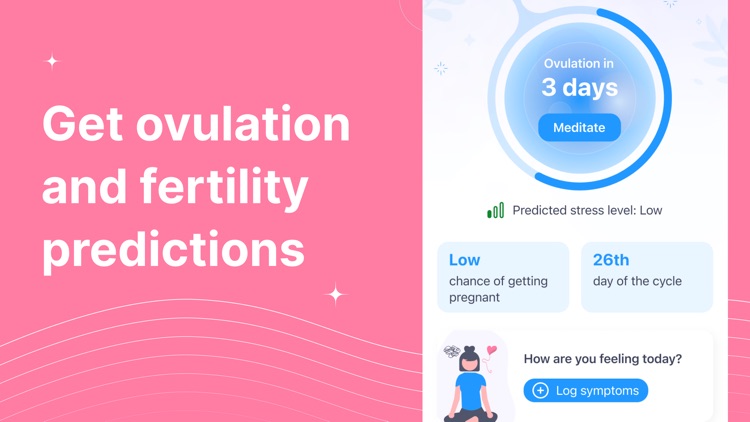 Get ovulation and fertility predictions

Ovulation in
3 days
Meditate

Predicted stress level: Low

Low
chance of getting pregnant

26th
day of the cycle

How are you feeling today?
Log symptoms